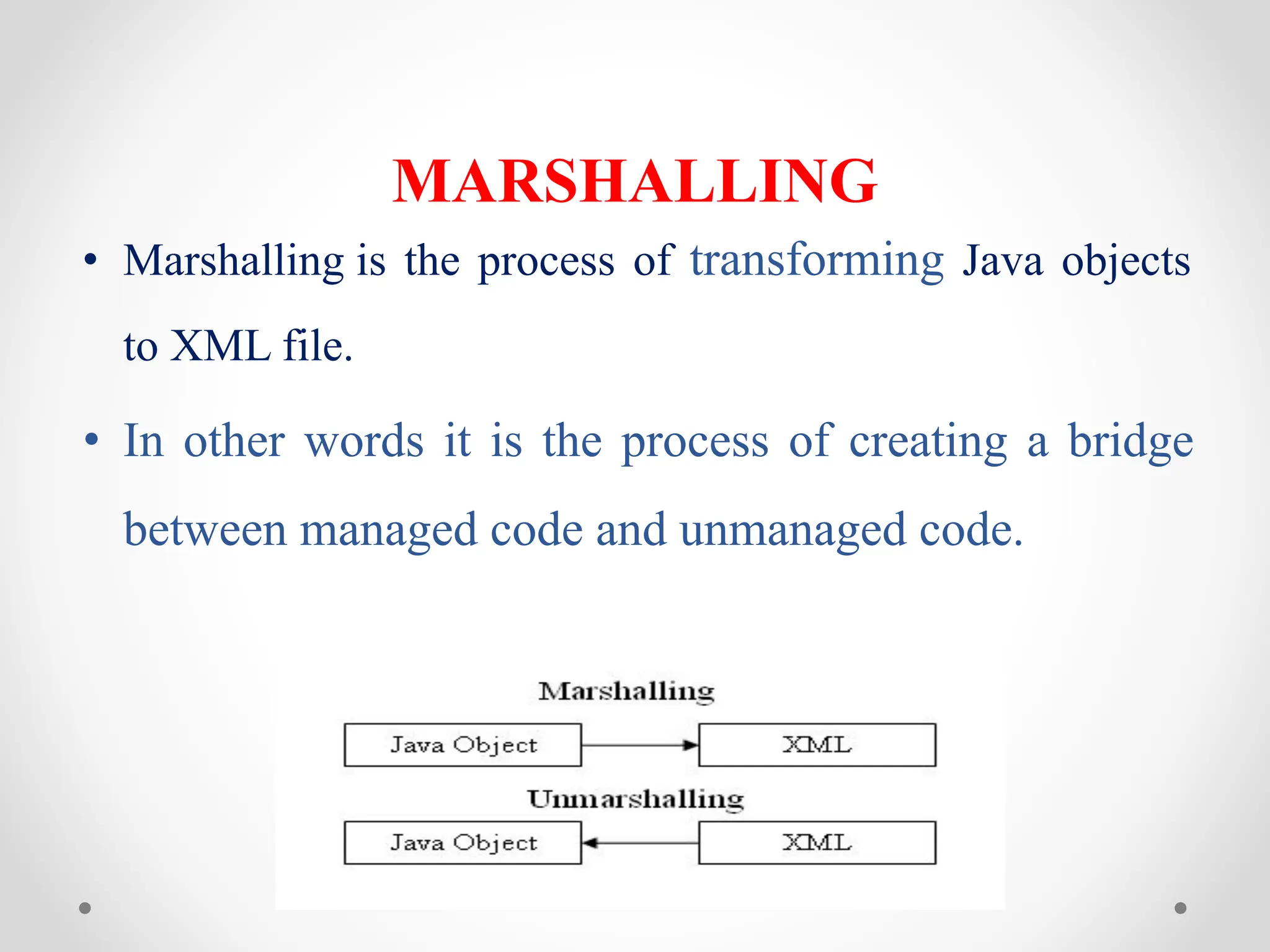 MARSHALLING

• Marshalling is the process of transforming Java objects to XML file.

• In other words it is the process of creating a bridge between managed code and unmanaged code.

Marshalling

Java Object

XML

Unmarshalling

Java Object

XML